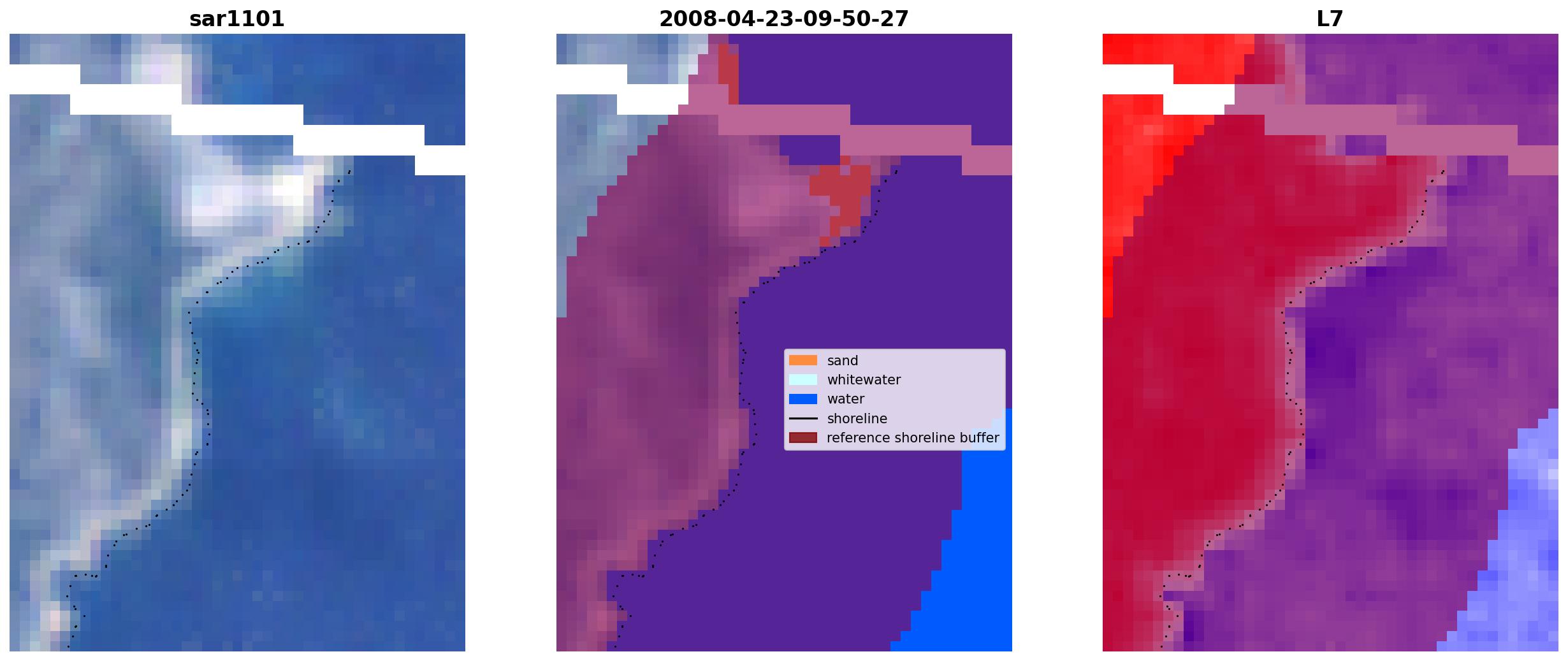 sar1101

2008-04-23-09-50-27

sand
whitewater
water
shoreline
reference shoreline buffer

L7